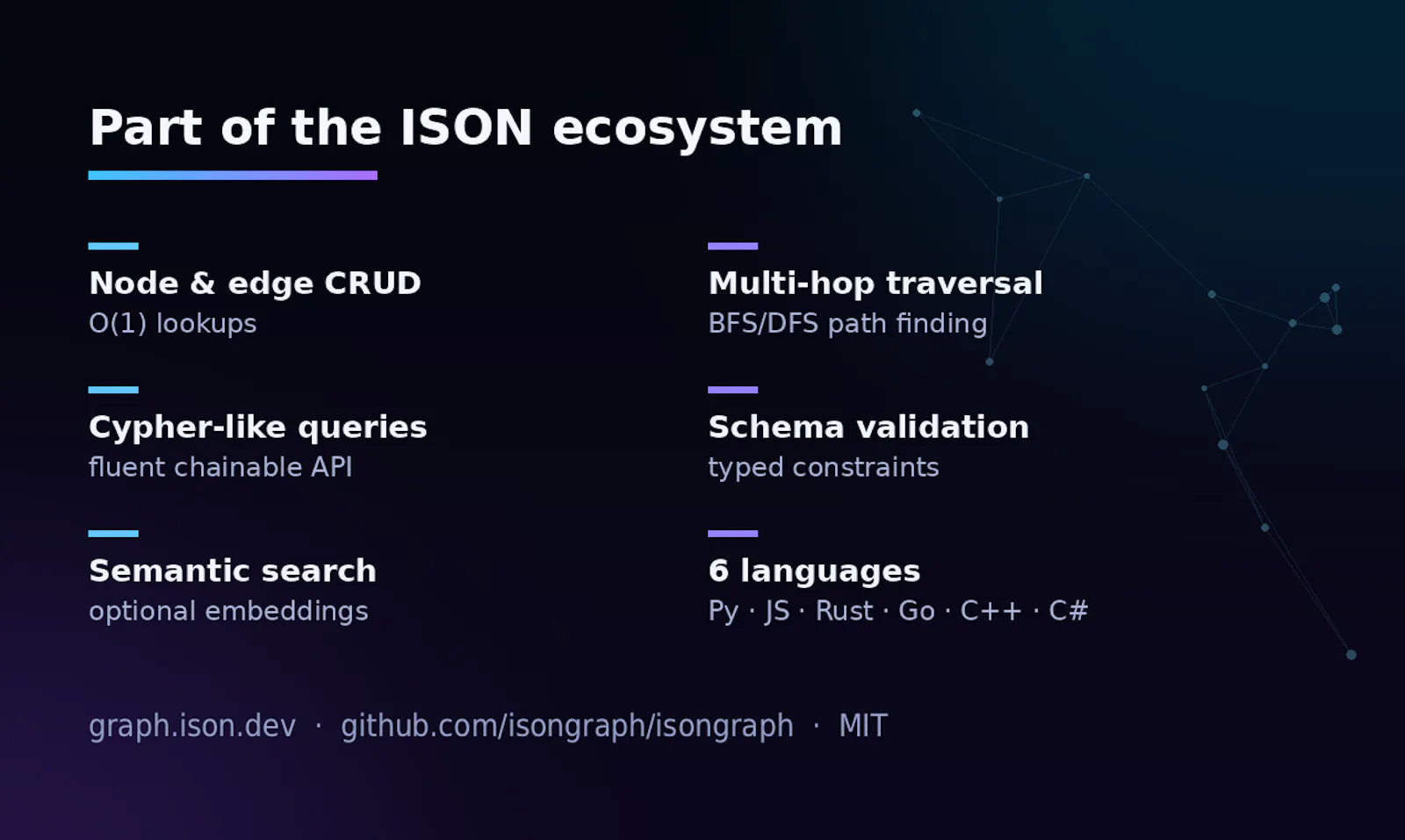 Part of the ISON ecosystem

Node & edge CRUD
O(1) lookups

Cypher-like queries
fluent chainable API

Semantic search
optional embeddings

Multi-hop traversal
BFS/DFS path finding

Schema validation
typed constraints

6 languages
Py · JS · Rust · Go · C++ · C#

graph.ison.dev · github.com/isongraph/isongraph · MIT